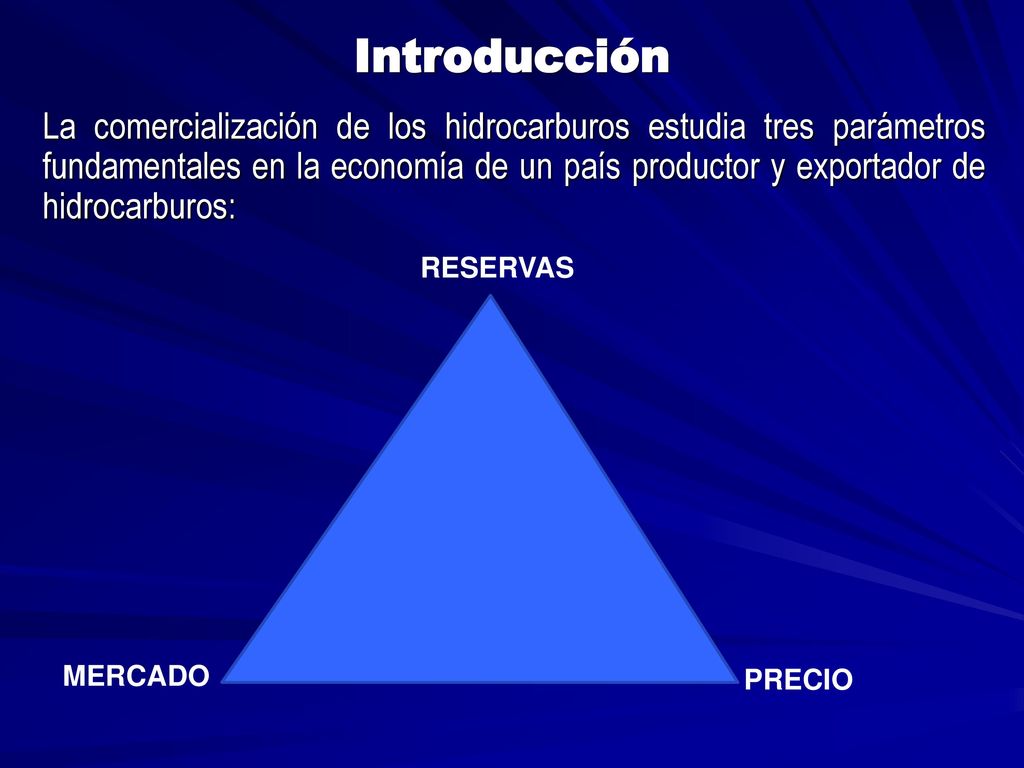 Introducción

La comercialización de los hidrocarburos estudia tres parámetros fundamentales en la economía de un país productor y exportador de hidrocarburos:

RESERVAS

MERCADO

PRECIO